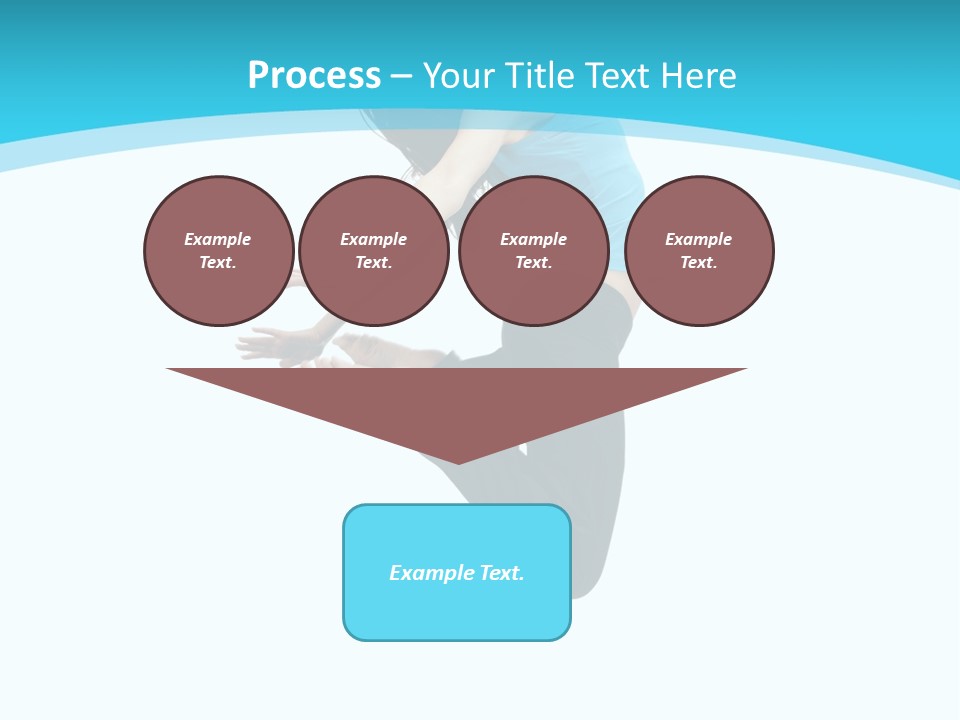 Process – Your Title Text Here

Example Text.

Example Text.

Example Text.

Example Text.

Example Text.